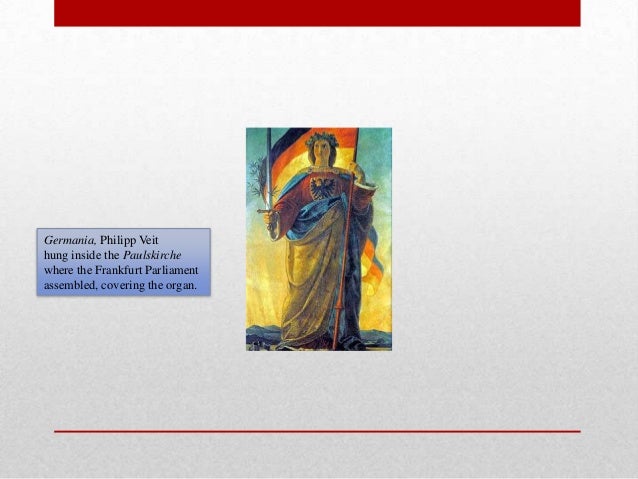 Germania, Philipp Veit hung inside the Paulskirche where the Frankfurt Parliament assembled, covering the organ.